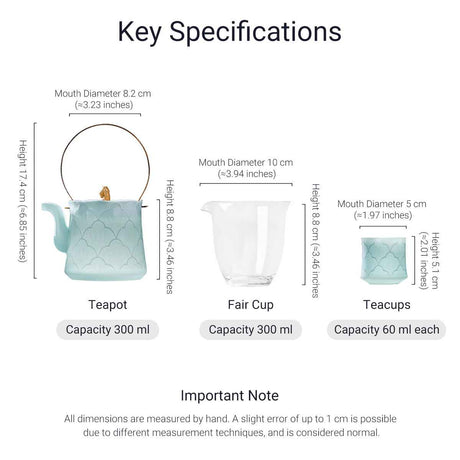 Key Specifications

Mouth Diameter 8.2 cm
(≈3.23 inches)

Height 17.4 cm (≈6.85 inches)

Height 8.8 cm (≈3.46 inches

Teapot

Capacity 300 ml

Mouth Diameter 10 cm
(≈3.94 inches)

Height 8.8 cm (≈3.46 inches

Fair Cup

Capacity 300 ml

Mouth Diameter 5 cm
(≈1.97 inches)

Height 5.1 cm
(≈2.01 inches)

Teacups

Capacity 60 ml each

Important Note

All dimensions are measured by hand. A slight error of up to 1 cm is possible due to different measurement techniques, and is considered normal.